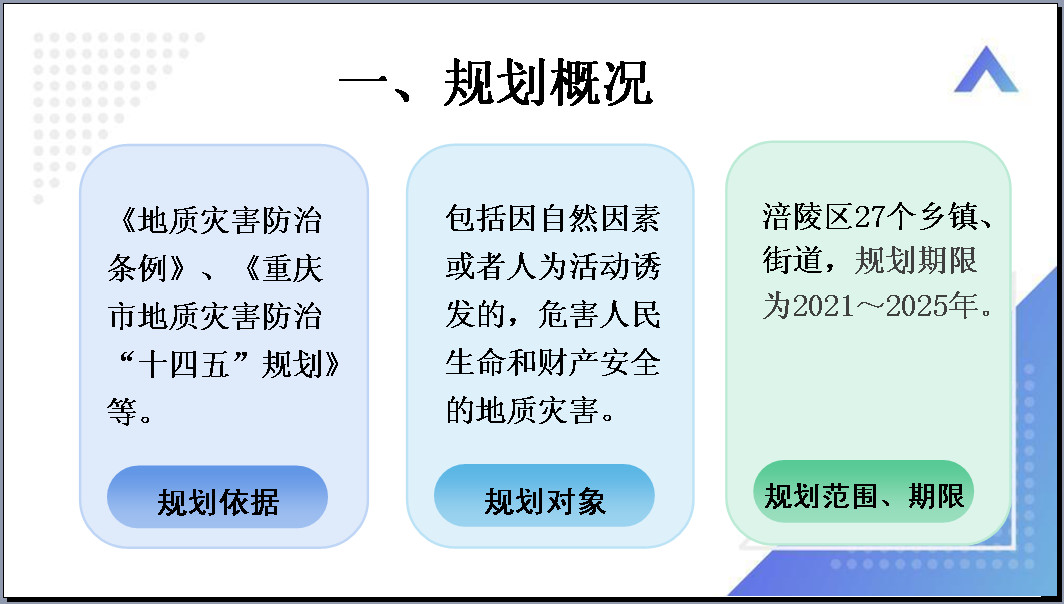 一、规划概况

《地质灾害防治条例》、《重庆市地质灾害防治“十四五”规划》等。

规划依据

包括因自然因素或者人为活动诱发的，危害人民生命和财产安全的地质灾害。

规划对象

涪陵区27个乡镇、街道，规划期限为2021～2025年。

规划范围、期限